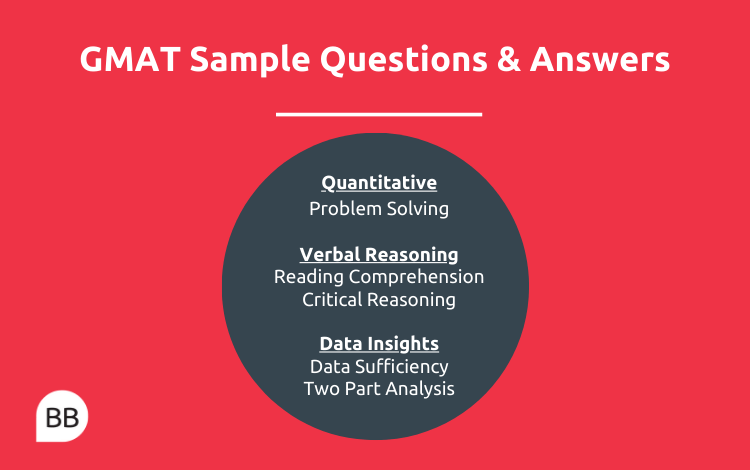 GMAT Sample Questions & Answers

Quantitative
Problem Solving

Verbal Reasoning
Reading Comprehension
Critical Reasoning

Data Insights
Data Sufficiency
Two Part Analysis

BB